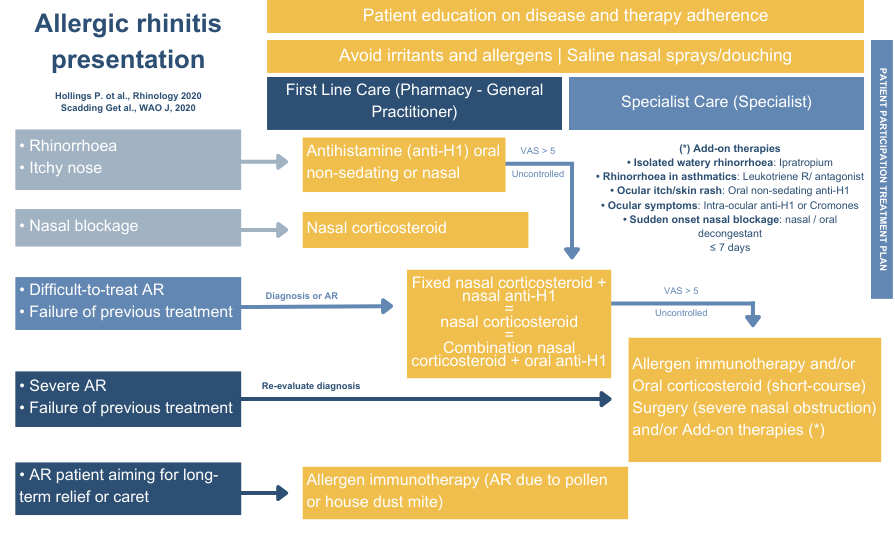 Allergic rhinitis presentation

Hollings P. ot al., Rhinology 2020
Scadding Get al., WAO J, 2020

Patient education on disease and therapy adherence

Avoid irritants and allergens | Saline nasal sprays/douching

First Line Care (Pharmacy - General Practitioner)

Specialist Care (Specialist)

PATIENT PARTICIPATION TREATMENT PLAN

• Rhinorrhoea
• Itchy nose

Antihistamine (anti-H1) oral non-sedating or nasal

VAS > 5
Uncontrolled

(*) Add-on therapies
• Isolated watery rhinorrhoea: Ipratropium
• Rhinorrhoea in asthmatics: Leukotriene R/ antagonist
• Ocular itch/skin rash: Oral non-sedating anti-H1
• Ocular symptoms: Intra-ocular anti-H1 or Cromones
• Sudden onset nasal blockage: nasal / oral decongestant
≤ 7 days

• Nasal blockage

Nasal corticosteroid

• Difficult-to-treat AR
• Failure of previous treatment

Diagnosis or AR

Fixed nasal corticosteroid + nasal anti-H1
=
nasal corticosteroid
=
Combination nasal corticosteroid + oral anti-H1

VAS > 5
Uncontrolled

• Severe AR
• Failure of previous treatment

Re-evaluate diagnosis

Allergen immunotherapy and/or Oral corticosteroid (short-course) Surgery (severe nasal obstruction) and/or Add-on therapies (*)

• AR patient aiming for long-term relief or caret

Allergen immunotherapy (AR due to pollen or house dust mite)